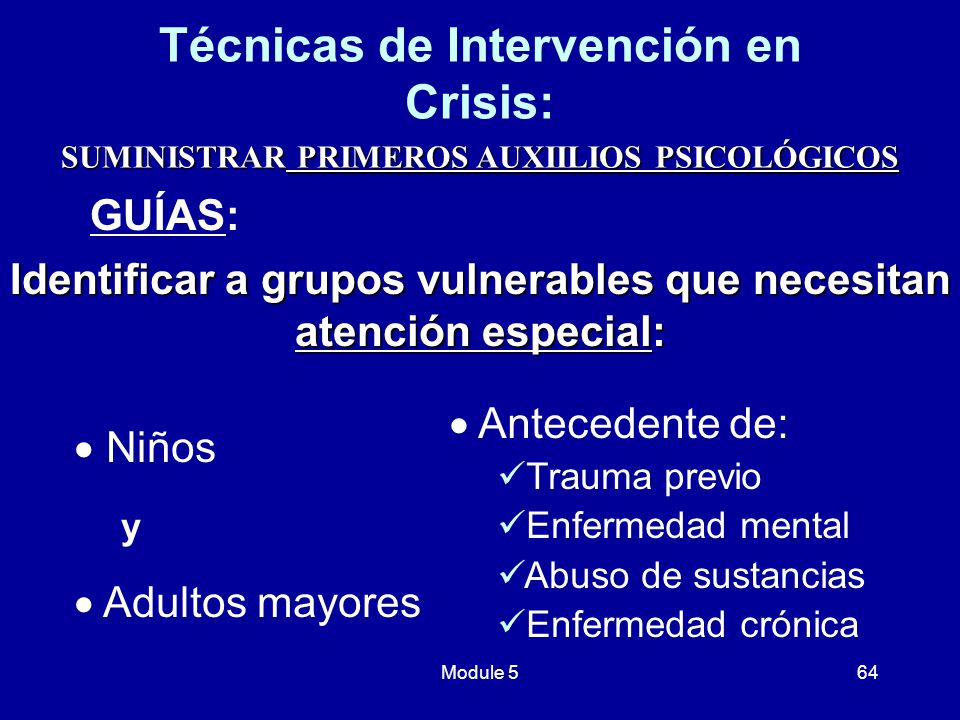 Técnicas de Intervención en Crisis:

SUMINISTRAR PRIMEROS AUXIILIOS PSICOLÓGICOS

GUÍAS:

Identificar a grupos vulnerables que necesitan atención especial:

• Niños

y

• Adultos mayores

• Antecedente de:
✓Trauma previo
✓Enfermedad mental
✓Abuso de sustancias
✓Enfermedad crónica

Module 5

64